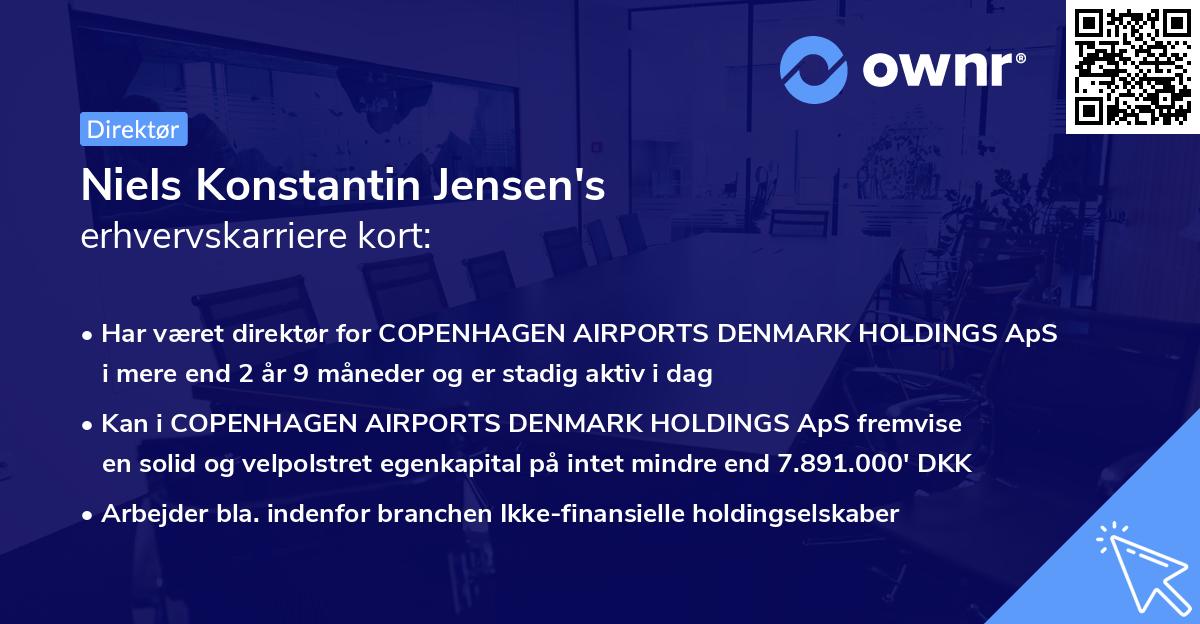 ownr®

Direktør

Niels Konstantin Jensen's
erhvervskarriere kort:

• Har været direktør for COPENHAGEN AIRPORTS DENMARK HOLDINGS ApS i mere end 2 år 9 måneder og er stadig aktiv i dag
• Kan i COPENHAGEN AIRPORTS DENMARK HOLDINGS ApS fremvise en solid og velpolstret egenkapital på intet mindre end 7.891.000' DKK
• Arbejder bla. indenfor branchen Ikke-finansielle holdingselskaber